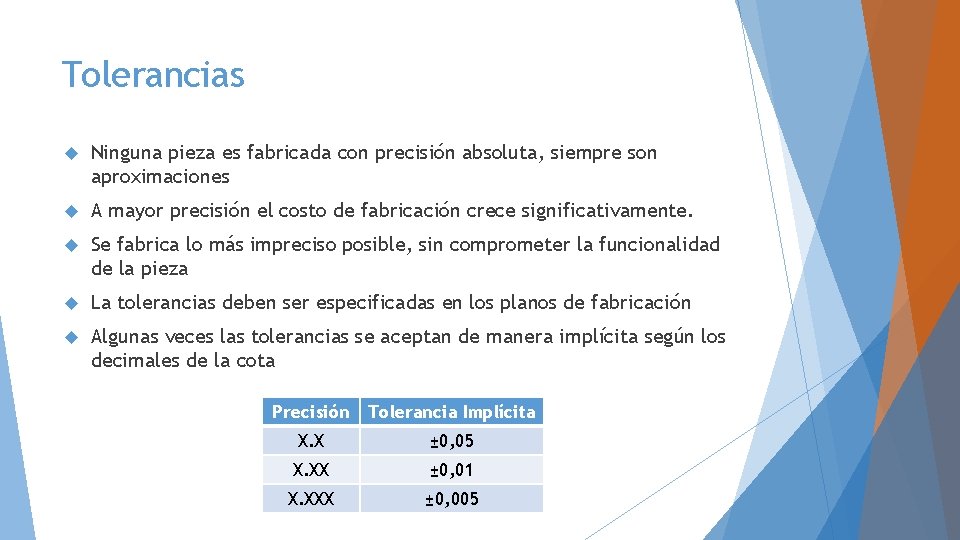 Tolerancias

Ninguna pieza es fabricada con precisión absoluta, siempre son aproximaciones

A mayor precisión el costo de fabricación crece significativamente.

Se fabrica lo más impreciso posible, sin comprometer la funcionalidad de la pieza

La tolerancias deben ser especificadas en los planos de fabricación

Algunas veces las tolerancias se aceptan de manera implícita según los decimales de la cota

| Precisión | Tolerancia Implícita |
|---|---|
| X.X | ±0,05 |
| X.XX | ±0,01 |
| X.XXX | ±0,005 |